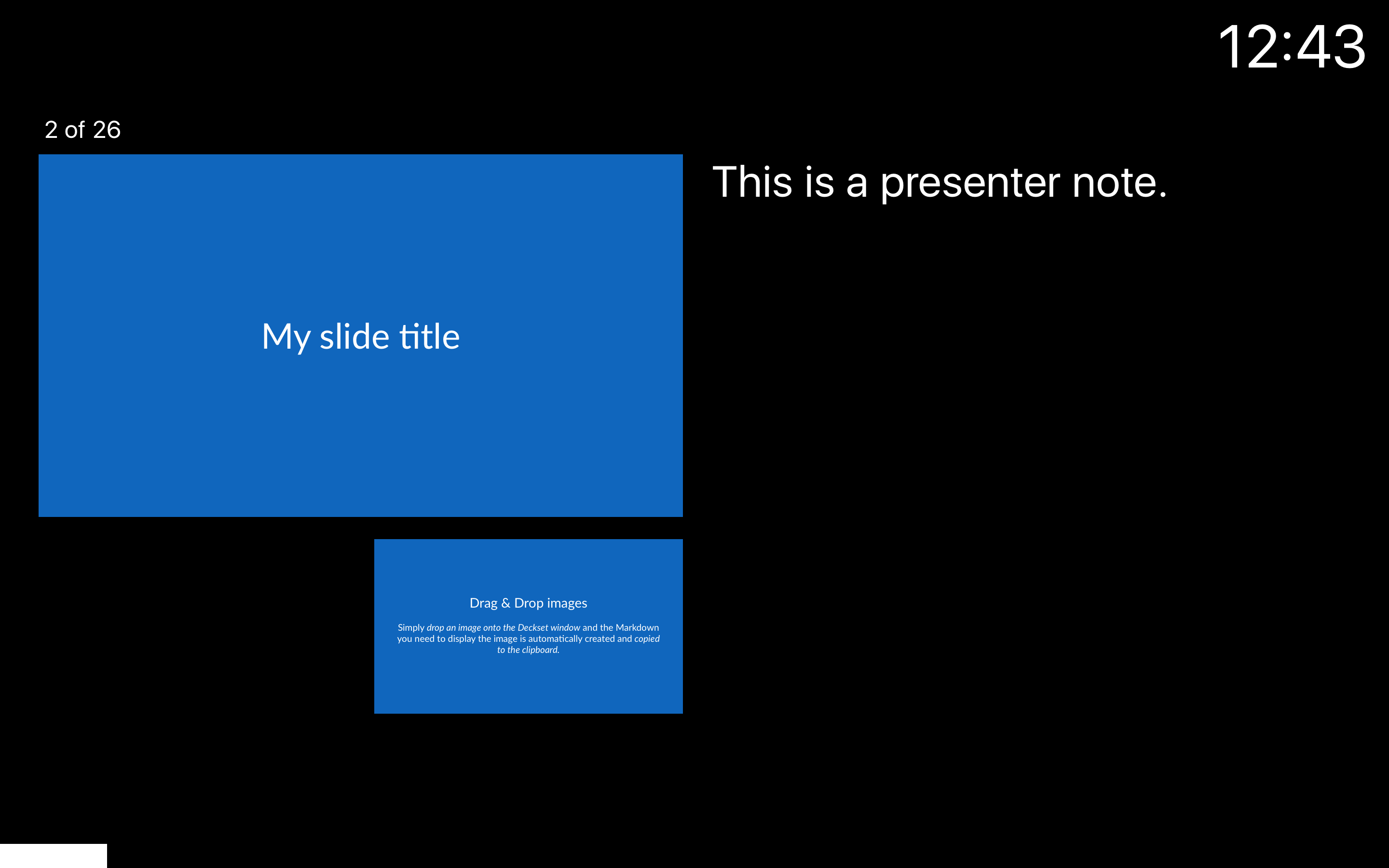 12:43

2 of 26

My slide title

This is a presenter note.

Drag & Drop images

Simply drop an image onto the Deckset window and the Markdown you need to display the image is automatically created and copied to the clipboard.